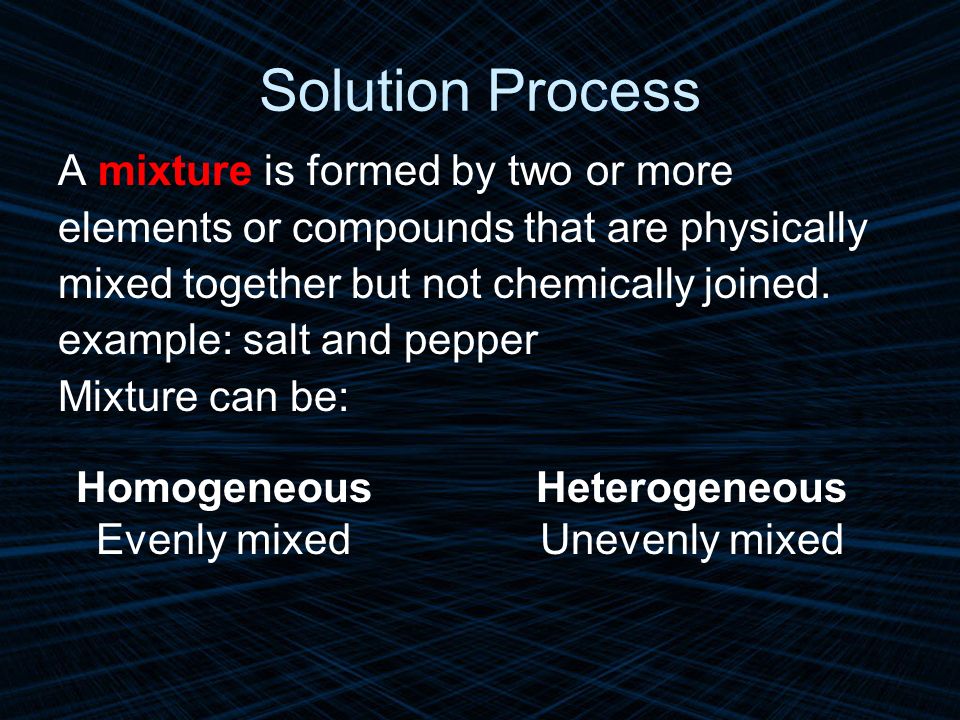 Solution Process

A mixture is formed by two or more elements or compounds that are physically mixed together but not chemically joined.
example: salt and pepper
Mixture can be:

Homogeneous
Evenly mixed

Heterogeneous
Unevenly mixed